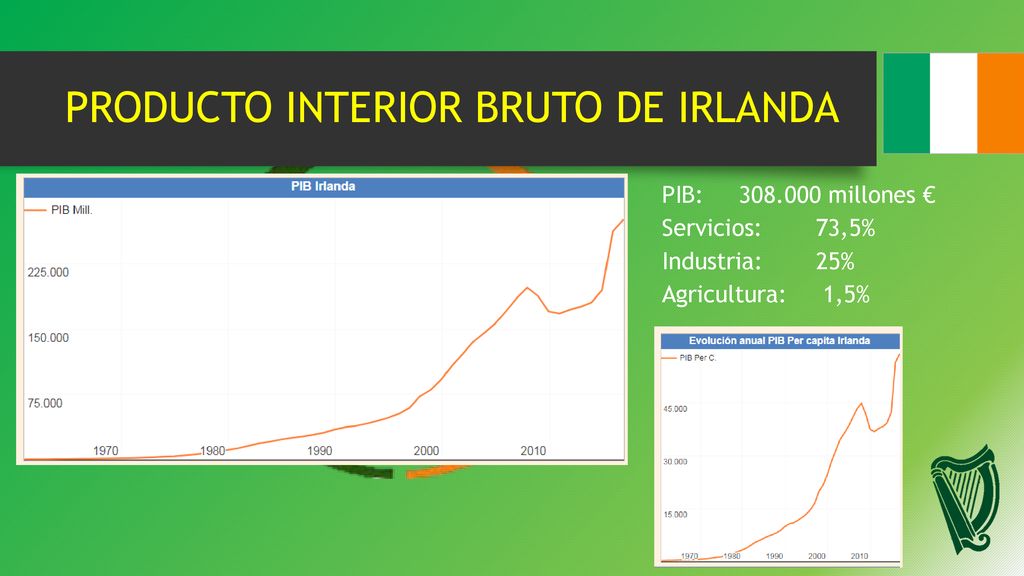 PRODUCTO INTERIOR BRUTO DE IRLANDA

PIB Irlanda

PIB Mill.

225.000
150.000
75.000

1970 1980 1990 2000 2010

PIB: 308.000 millones €
Servicios: 73,5%
Industria: 25%
Agricultura: 1,5%

Evolución anual PIB Per capita Irlanda

PIB Per C.

45.000
30.000
15.000

1970 1980 1990 2000 2010